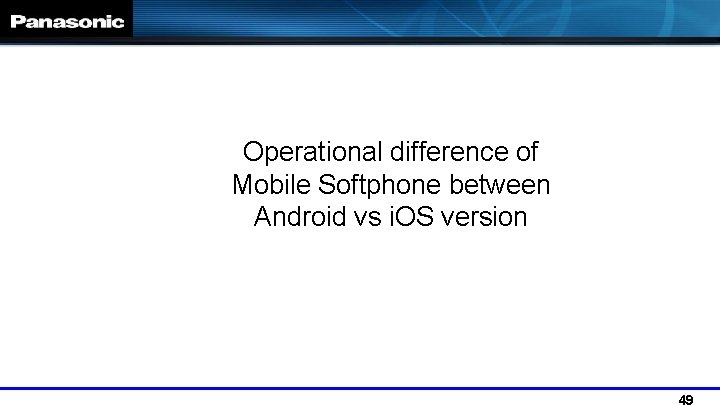 Panasonic

Operational difference of Mobile Softphone between Android vs iOS version

49